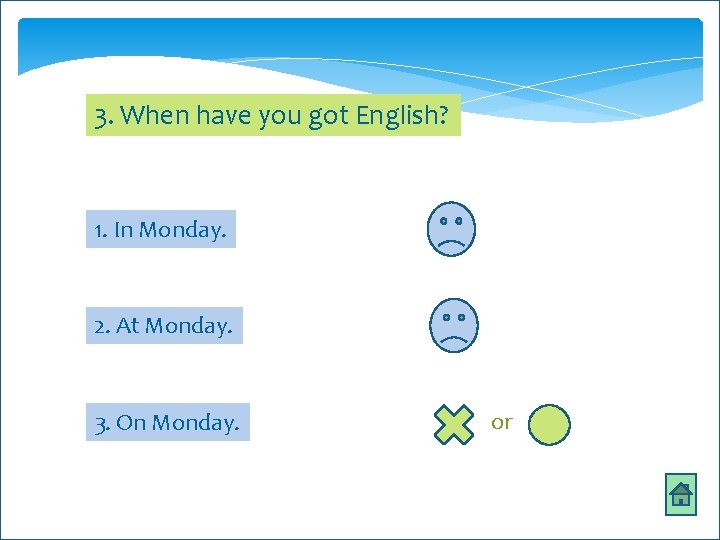 3. When have you got English?

1. In Monday.

2. At Monday.

3. On Monday.

or